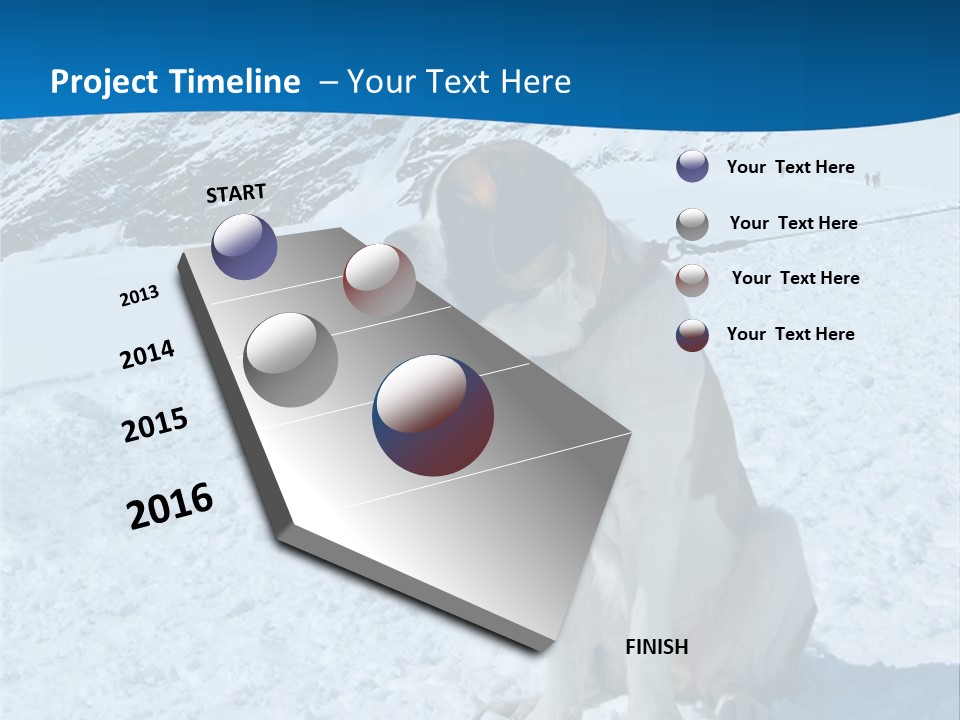 Project Timeline – Your Text Here

START

2013

2014

2015

2016

FINISH

Your Text Here

Your Text Here

Your Text Here

Your Text Here